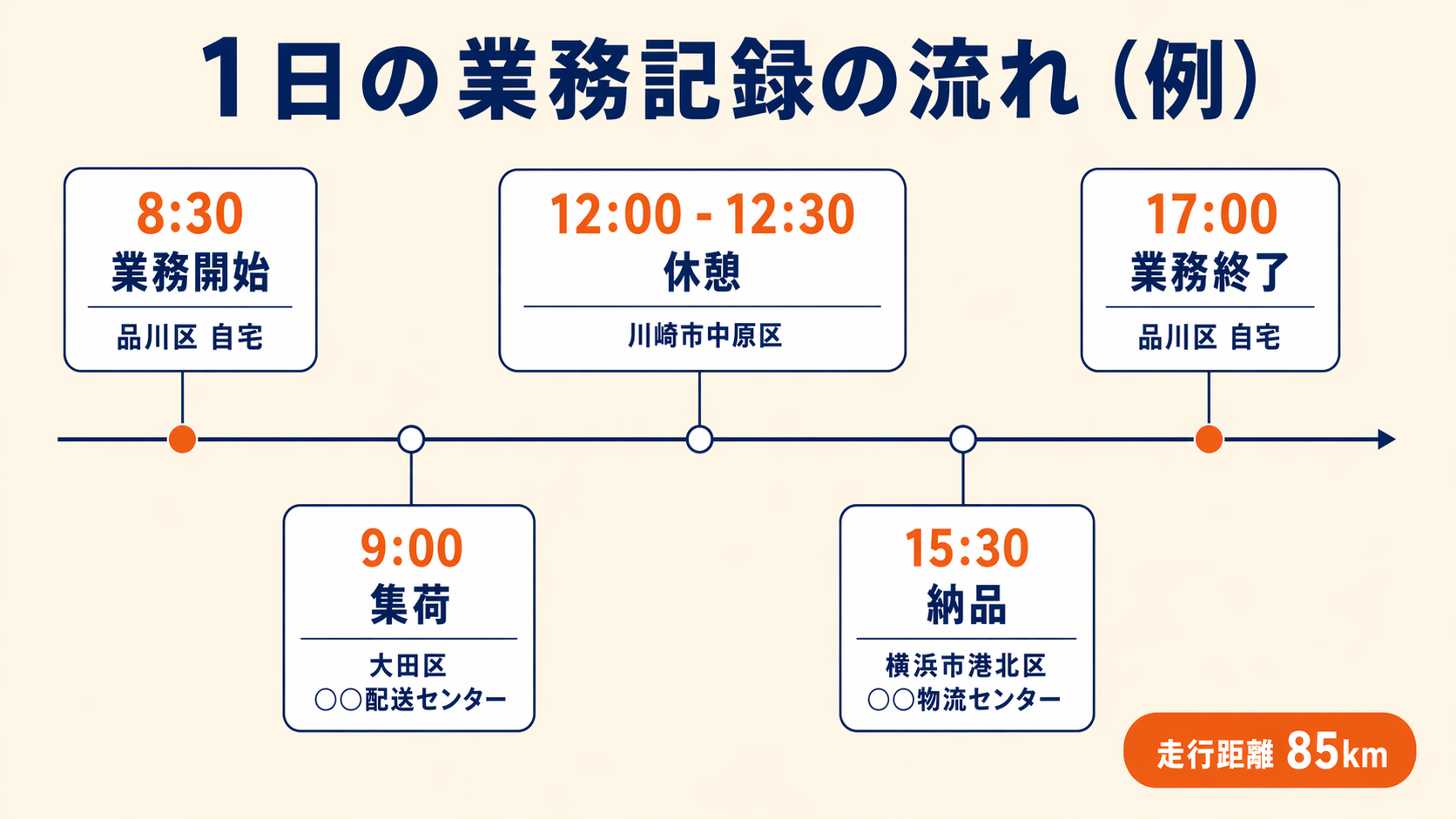 1日の業務記録の流れ（例）

8:30
業務開始
品川区 自宅

9:00
集荷
大田区
○○配送センター

12:00 - 12:30
休憩
川崎市中原区

15:30
納品
横浜市港北区
○○物流センター

17:00
業務終了
品川区 自宅

走行距離 85km